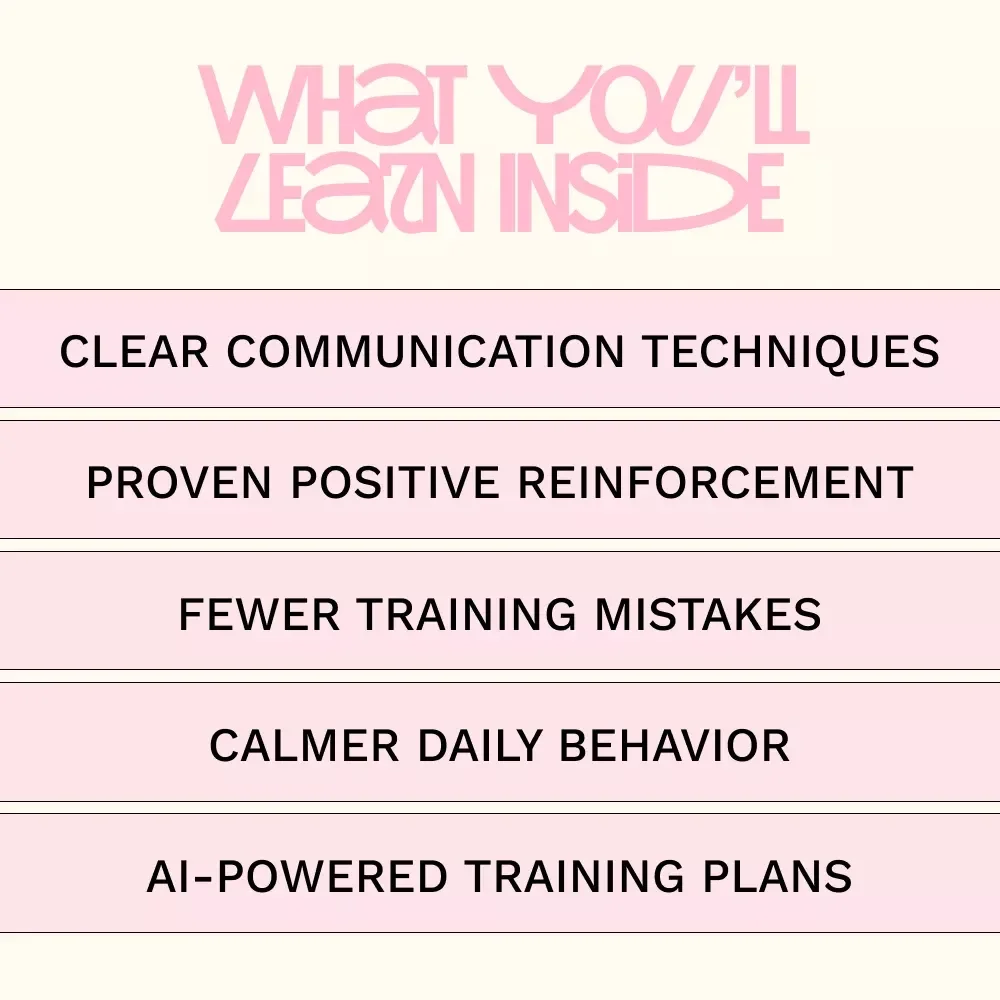 WHAT YOU'LL LEARN INSIDE

CLEAR COMMUNICATION TECHNIQUES

PROVEN POSITIVE REINFORCEMENT

FEWER TRAINING MISTAKES

CALMER DAILY BEHAVIOR

AI-POWERED TRAINING PLANS